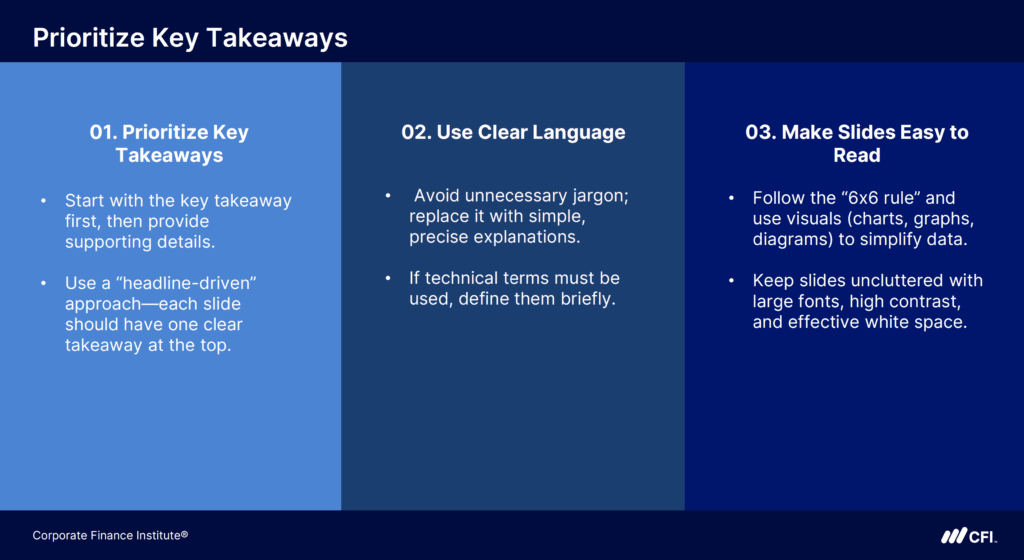 Prioritize Key Takeaways

01. Prioritize Key Takeaways

• Start with the key takeaway first, then provide supporting details.

• Use a "headline-driven" approach—each slide should have one clear takeaway at the top.

02. Use Clear Language

• Avoid unnecessary jargon; replace it with simple, precise explanations.

• If technical terms must be used, define them briefly.

03. Make Slides Easy to Read

• Follow the "6x6 rule" and use visuals (charts, graphs, diagrams) to simplify data.

• Keep slides uncluttered with large fonts, high contrast, and effective white space.

Corporate Finance Institute®

CFI.